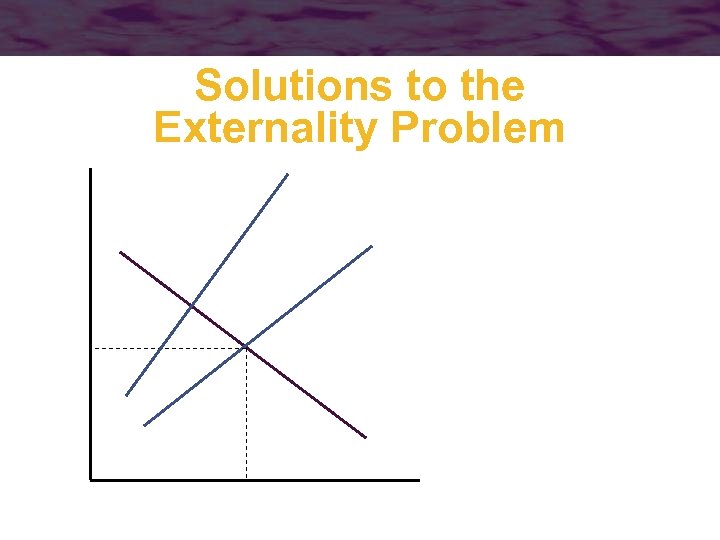 Solutions to the Externality Problem